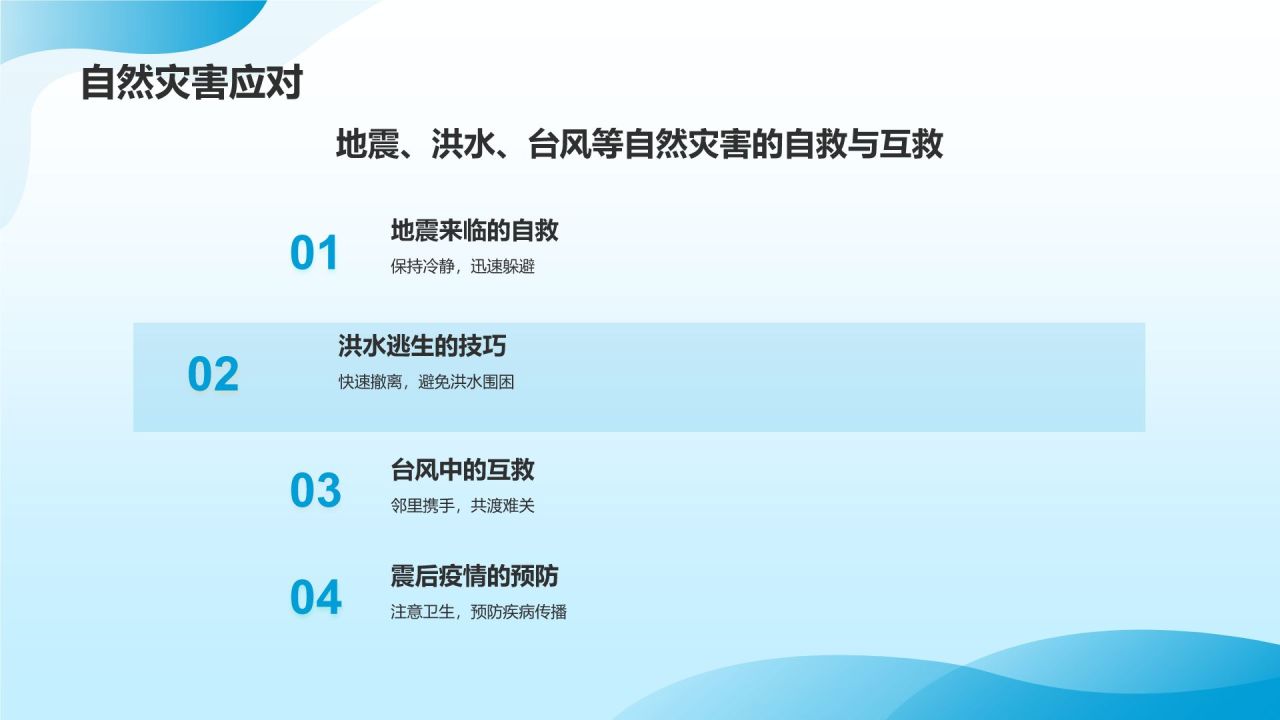 自然灾害应对

地震、洪水、台风等自然灾害的自救与互救

01

地震来临的自救

保持冷静，迅速躲避

02

洪水逃生的技巧

快速撤离，避免洪水围困

03

台风中的互救

邻里携手，共渡难关

04

震后疫情的预防

注意卫生，预防疾病传播